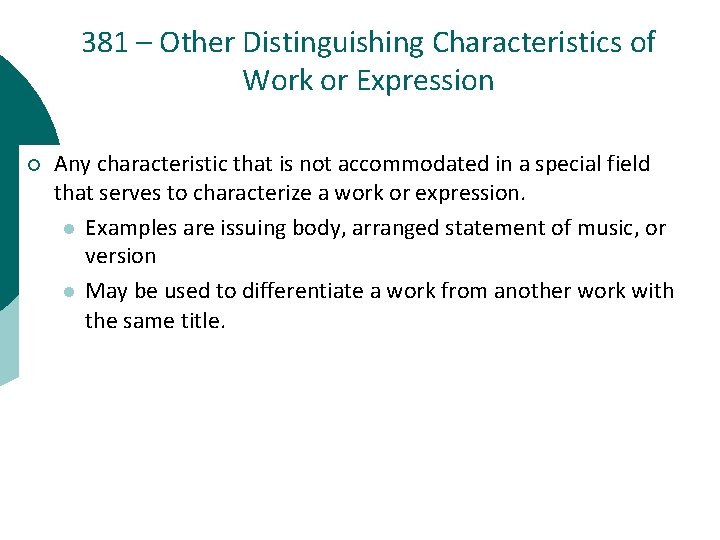 381 – Other Distinguishing Characteristics of Work or Expression

Any characteristic that is not accommodated in a special field that serves to characterize a work or expression.

Examples are issuing body, arranged statement of music, or version

May be used to differentiate a work from another work with the same title.